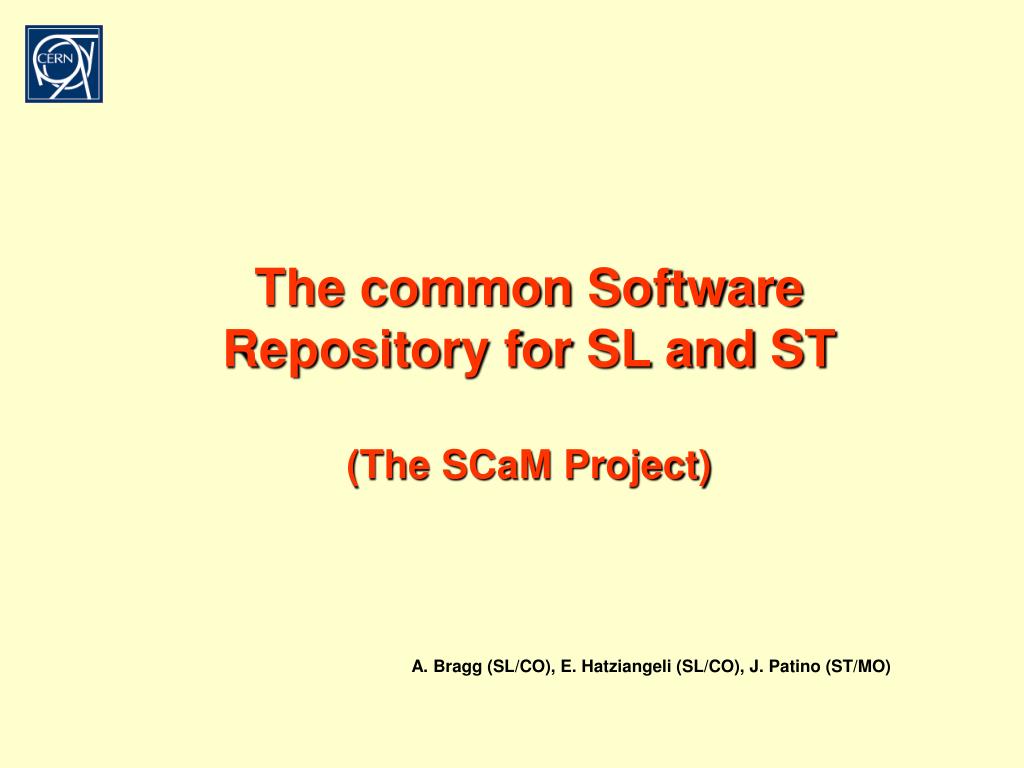 CERN

The common Software Repository for SL and ST

(The SCaM Project)

A. Bragg (SL/CO), E. Hatziangeli (SL/CO), J. Patino (ST/MO)